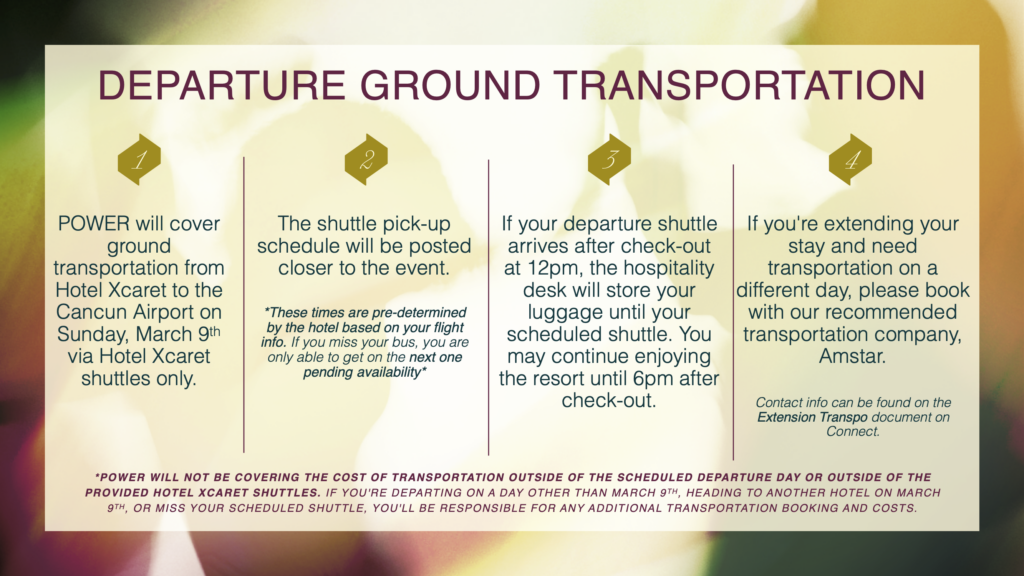 DEPARTURE GROUND TRANSPORTATION

1

POWER will cover ground transportation from Hotel Xcaret to the Cancun Airport on Sunday, March 9th via Hotel Xcaret shuttles only.

2

The shuttle pick-up schedule will be posted closer to the event.

*These times are pre-determined by the hotel based on your flight info. If you miss your bus, you are only able to get on the next one pending availability*

3

If your departure shuttle arrives after check-out at 12pm, the hospitality desk will store your luggage until your scheduled shuttle. You may continue enjoying the resort until 6pm after check-out.

4

If you're extending your stay and need transportation on a different day, please book with our recommended transportation company, Amstar.

Contact info can be found on the Extension Transpo document on Connect.

*POWER WILL NOT BE COVERING THE COST OF TRANSPORTATION OUTSIDE OF THE SCHEDULED DEPARTURE DAY OR OUTSIDE OF THE PROVIDED HOTEL XCARET SHUTTLES. IF YOU'RE DEPARTING ON A DAY OTHER THAN MARCH 9TH, HEADING TO ANOTHER HOTEL ON MARCH 9TH, OR MISS YOUR SCHEDULED SHUTTLE, YOU'LL BE RESPONSIBLE FOR ANY ADDITIONAL TRANSPORTATION BOOKING AND COSTS.